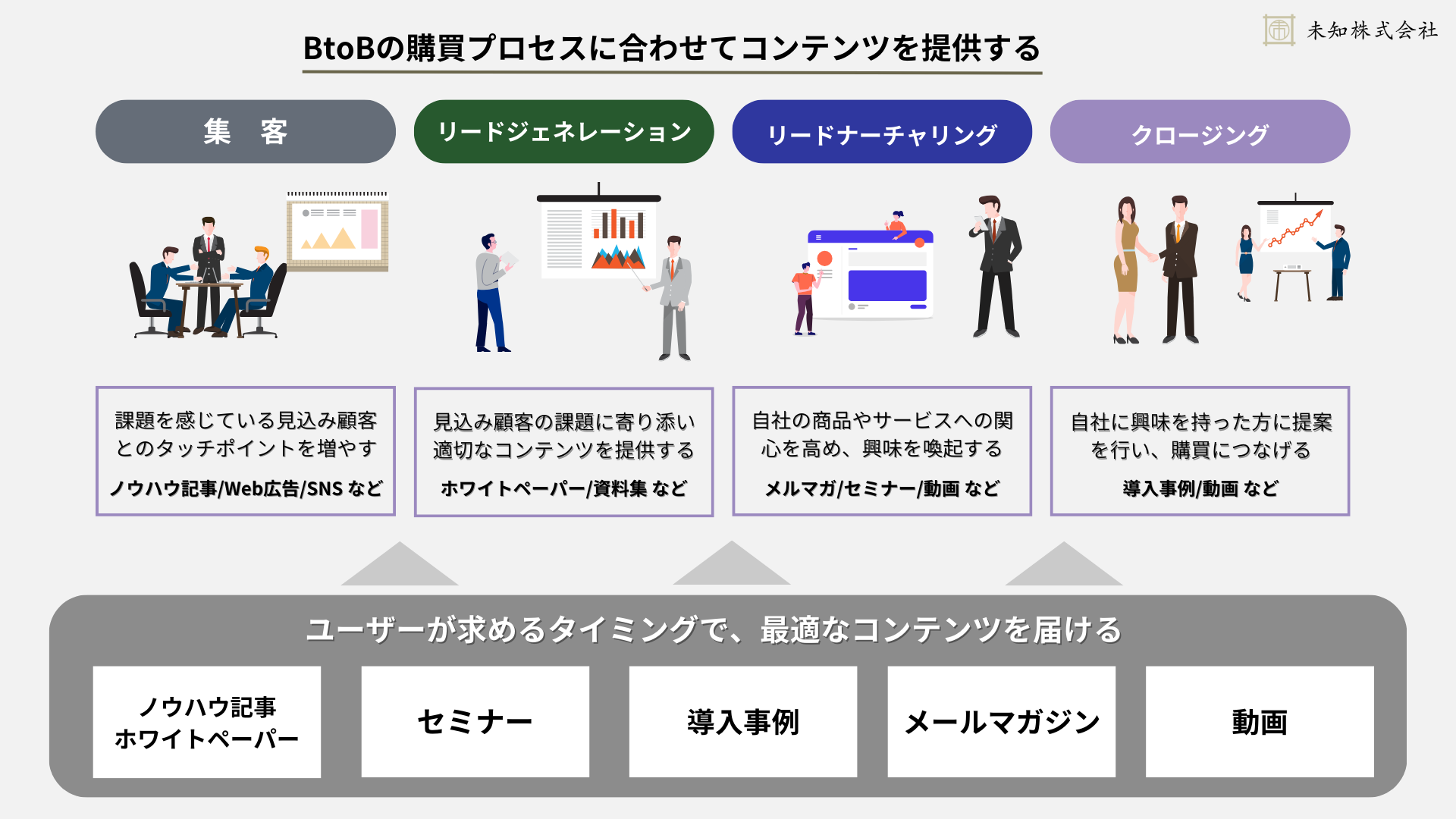 未知株式会社

BtoBの購買プロセスに合わせてコンテンツを提供する

集　客

リードジェネレーション

リードナーチャリング

クロージング

課題を感じている見込み顧客とのタッチポイントを増やす

ノウハウ記事/Web広告/SNS など

見込み顧客の課題に寄り添い適切なコンテンツを提供する

ホワイトペーパー/資料集 など

自社の商品やサービスへの関心を高め、興味を喚起する

メルマガ/セミナー/動画 など

自社に興味を持った方に提案を行い、購買につなげる

導入事例/動画 など

ユーザーが求めるタイミングで、最適なコンテンツを届ける

ノウハウ記事
ホワイトペーパー

セミナー

導入事例

メールマガジン

動画